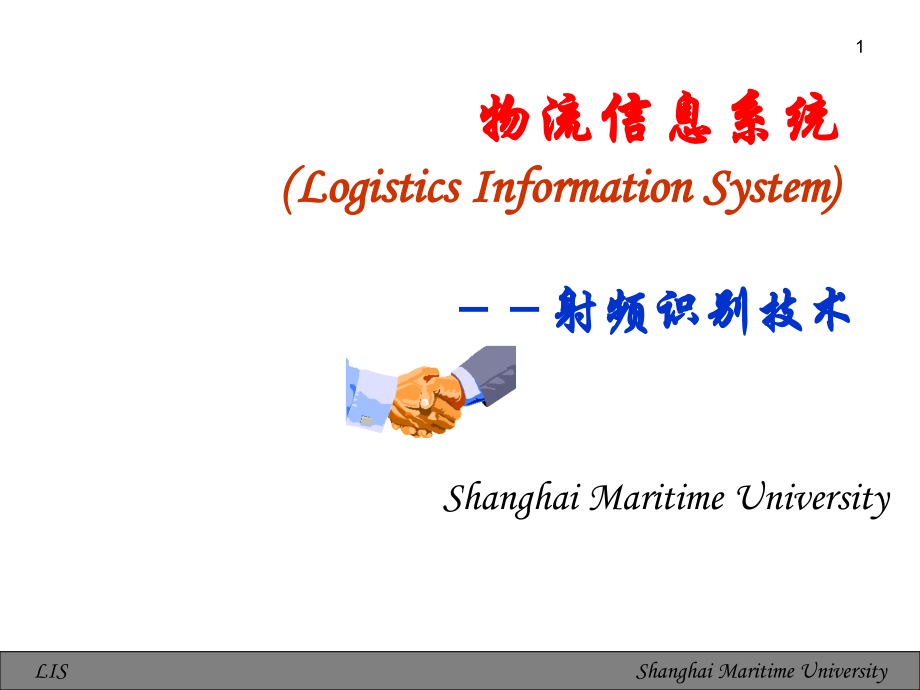 1

物流信息系统

(Logistics Information System)

－－射频识别技术

Shanghai Maritime University

LIS

Shanghai Maritime University